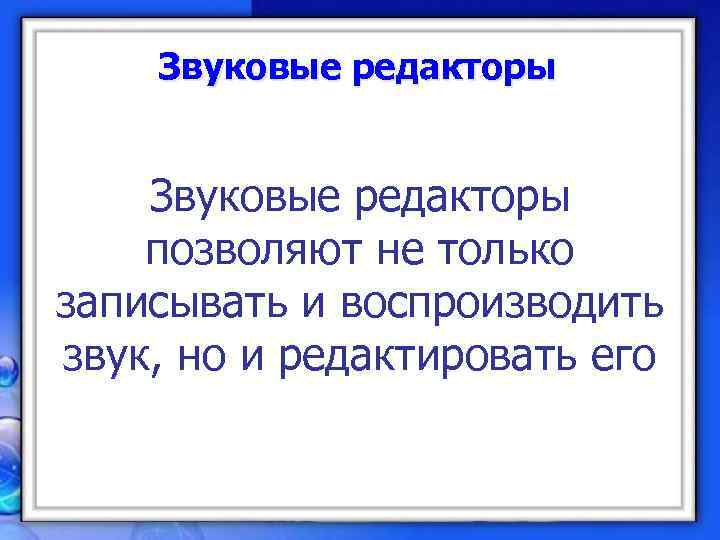 Звуковые редакторы

Звуковые редакторы позволяют не только записывать и воспроизводить звук, но и редактировать его